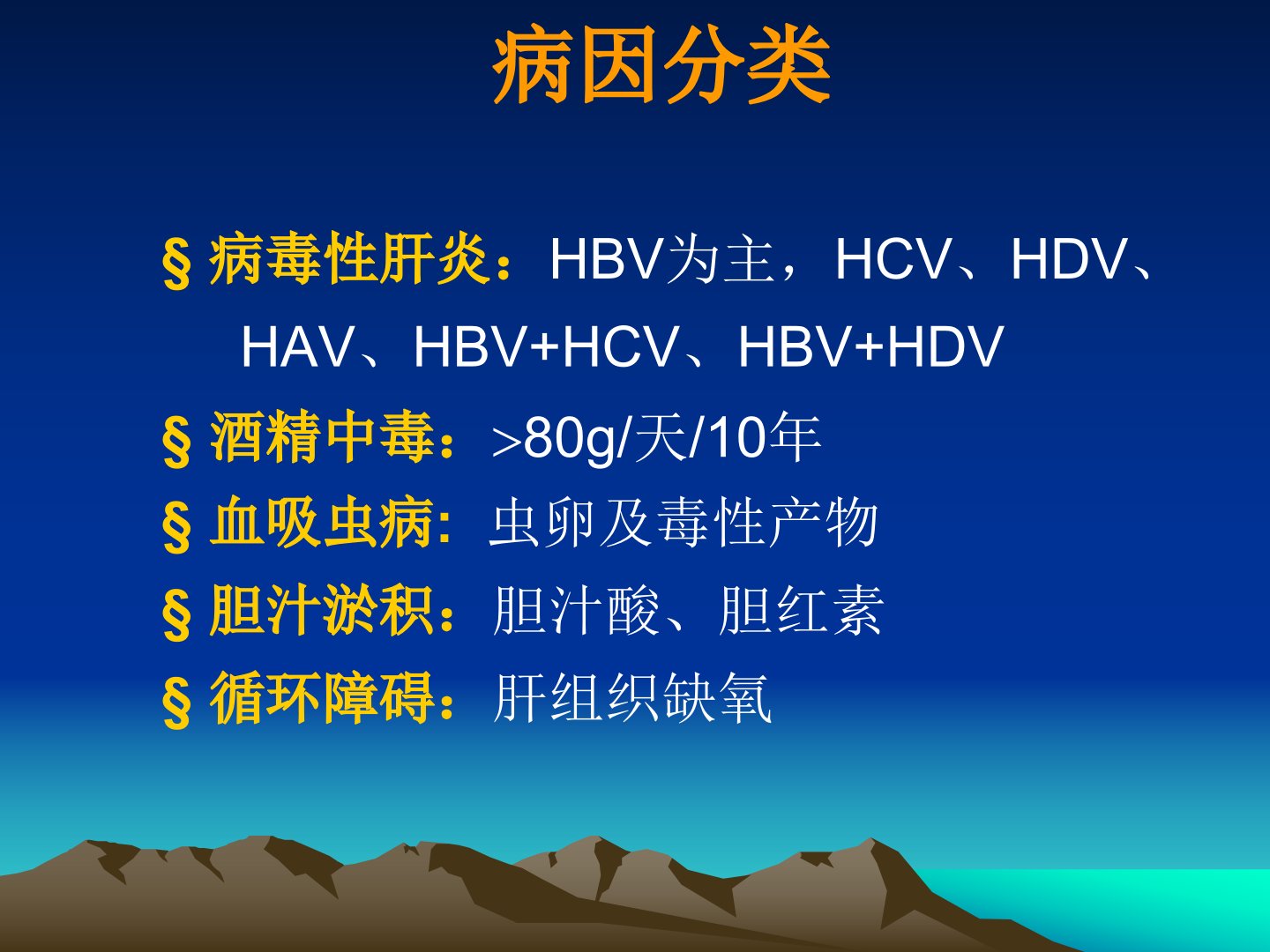 病因分类

§ 病毒性肝炎：HBV为主，HCV、HDV、HAV、HBV+HCV、HBV+HDV

§ 酒精中毒：>80g/天/10年

§ 血吸虫病: 虫卵及毒性产物

§ 胆汁淤积：胆汁酸、胆红素

§ 循环障碍：肝组织缺氧